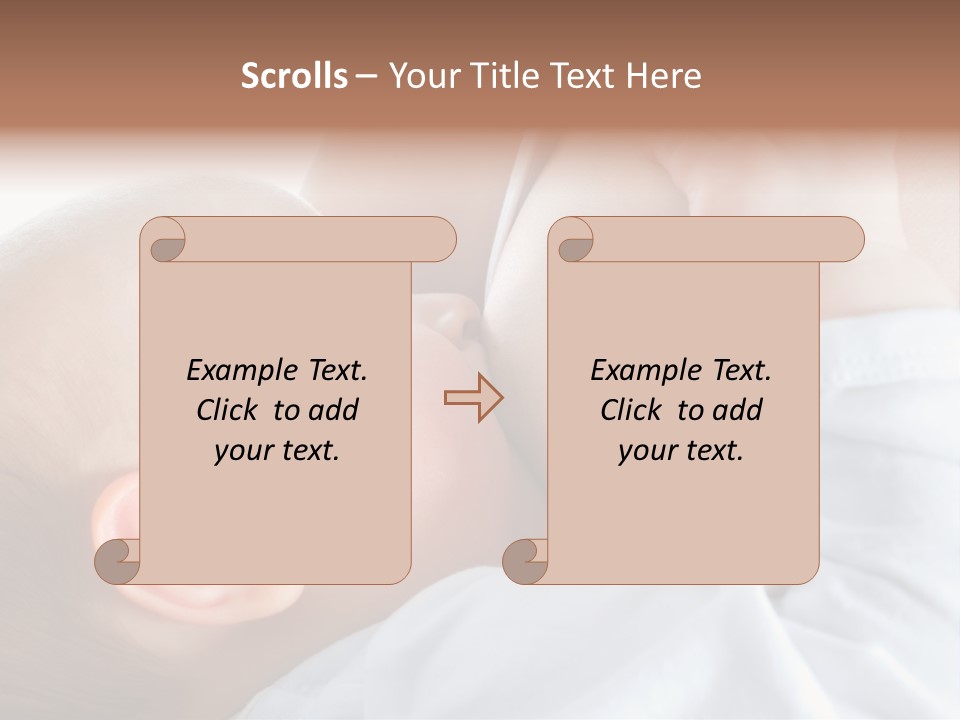 Scrolls – Your Title Text Here

Example Text. Click to add your text.

Example Text. Click to add your text.